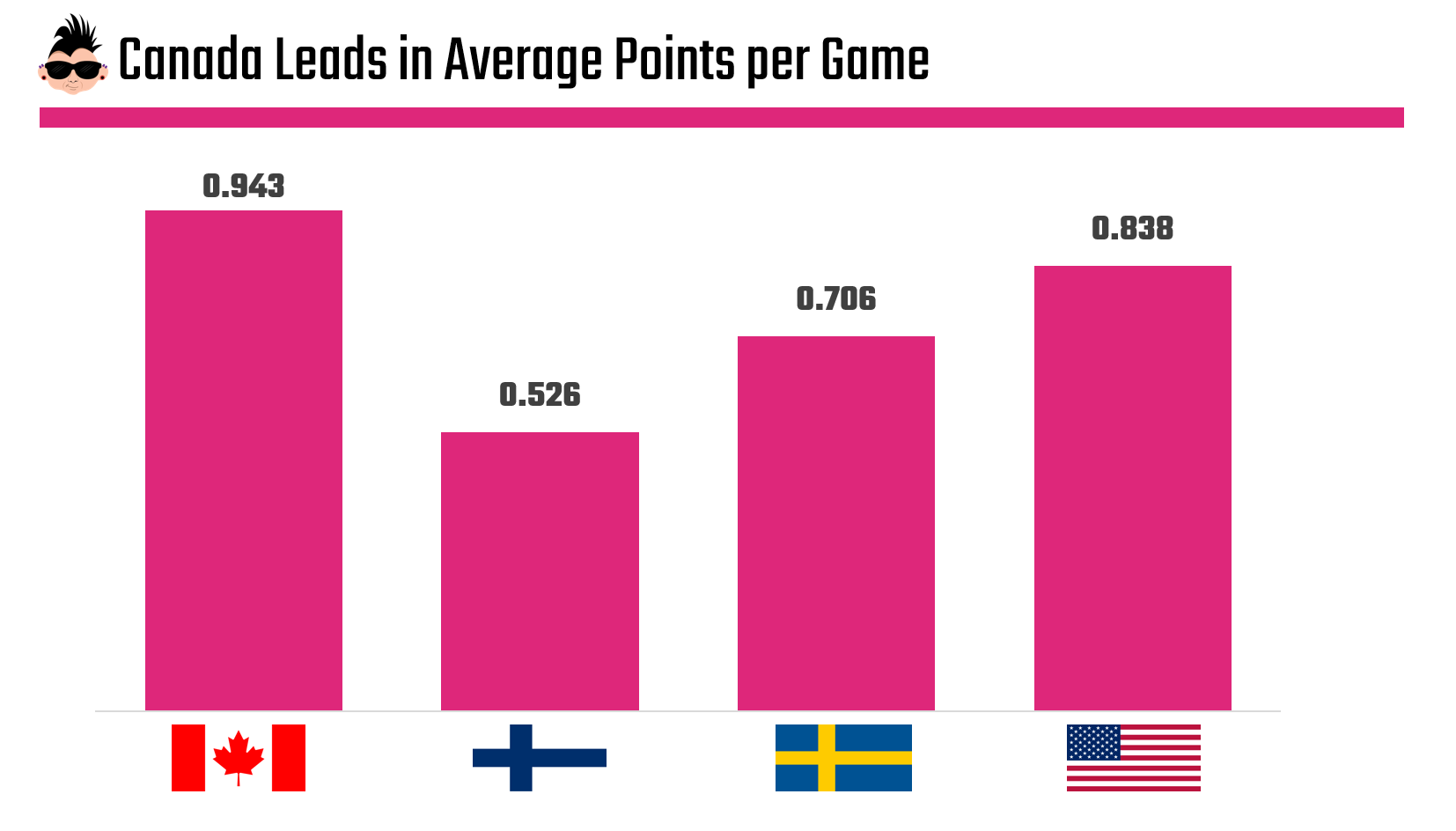 Canada Leads in Average Points per Game

0.943

0.526

0.706

0.838